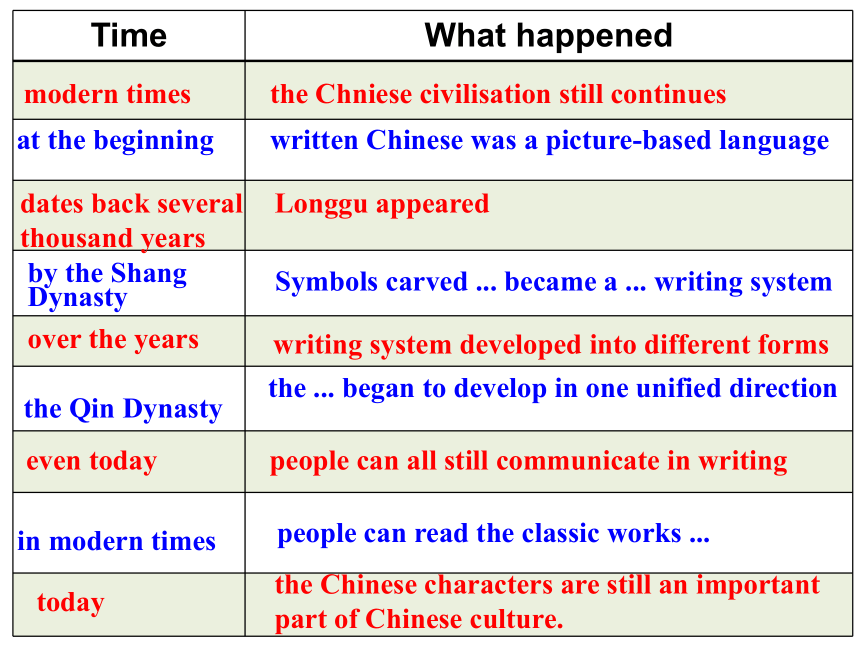 | Time | What happened |
|---|---|
| modern times | the Chniese civilisation still continues |
| at the beginning | written Chinese was a picture-based language |
| dates back several thousand years | Longgu appeared |
| by the Shang Dynasty | Symbols carved ... became a ... writing system |
| over the years | writing system developed into different forms |
| the Qin Dynasty | the ... began to develop in one unified direction |
| even today | people can all still communicate in writing |
| in modern times | people can read the classic works ... |
| today | the Chinese characters are still an important part of Chinese culture. |